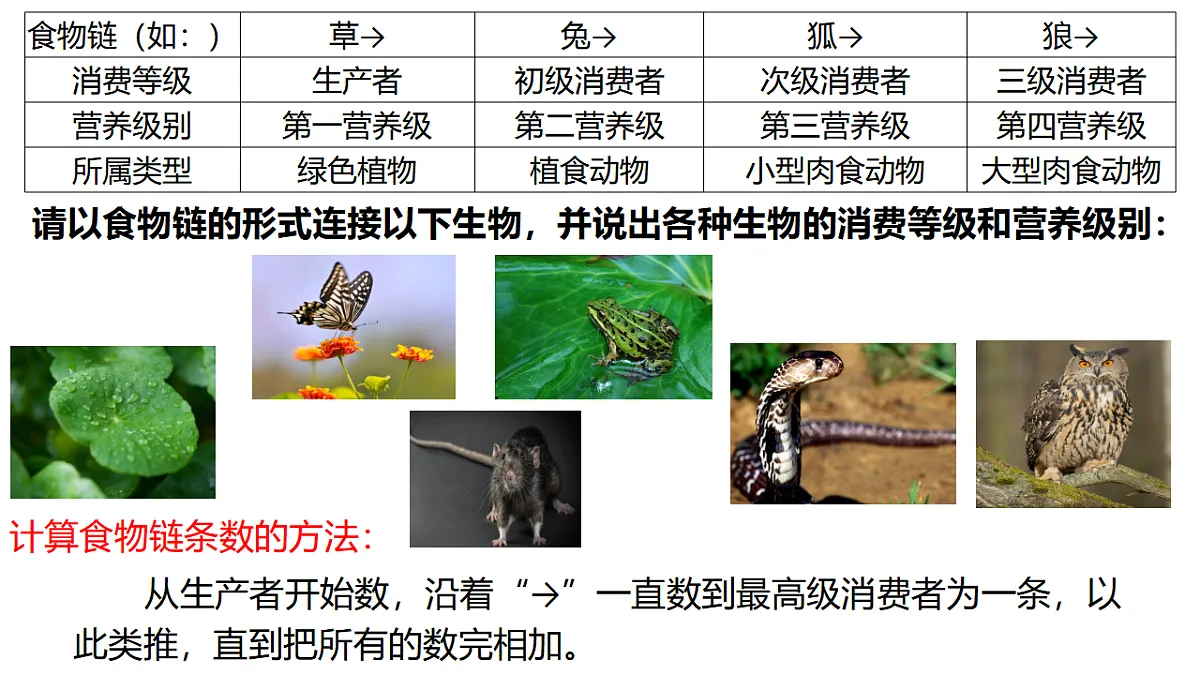 | 食物链（如：） | 草→ | 兔→ | 狐→ | 狼→ |
|---|---|---|---|---|
| 消费等级 | 生产者 | 初级消费者 | 次级消费者 | 三级消费者 |
| 营养级别 | 第一营养级 | 第二营养级 | 第三营养级 | 第四营养级 |
| 所属类型 | 绿色植物 | 植食动物 | 小型肉食动物 | 大型肉食动物 |

请以食物链的形式连接以下生物，并说出各种生物的消费等级和营养级别：

计算食物链条数的方法：

从生产者开始数，沿着“→”一直数到最高级消费者为一条，以此类推，直到把所有的数完相加。